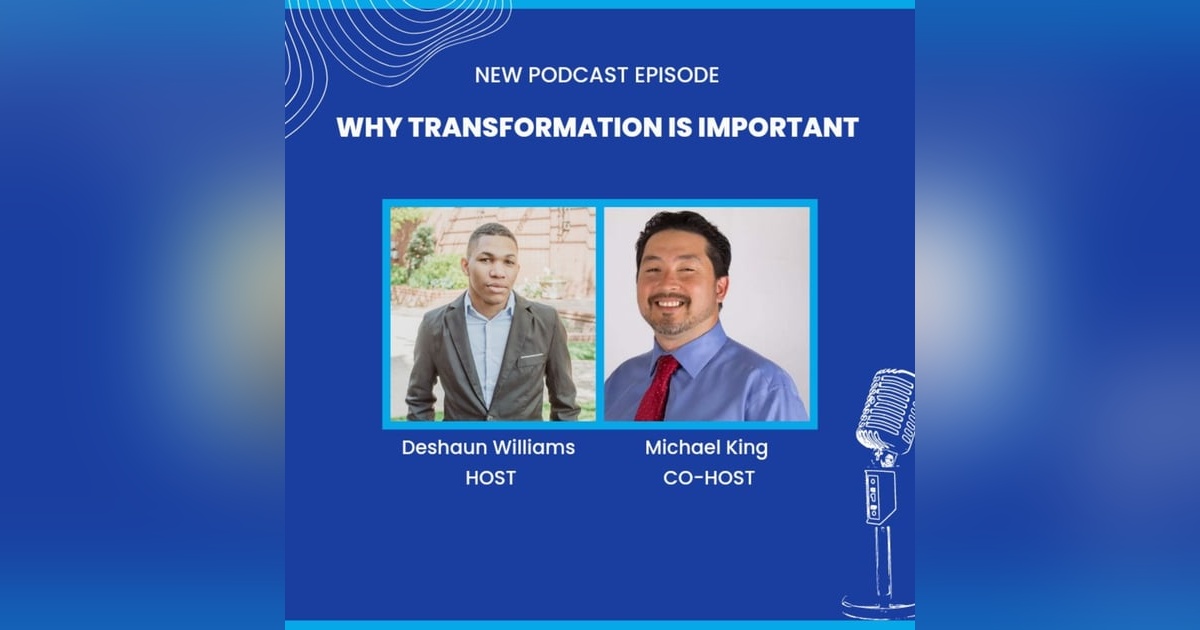 NEW PODCAST EPISODE

WHY TRANSFORMATION IS IMPORTANT

Deshaun Williams
HOST

Michael King
CO-HOST